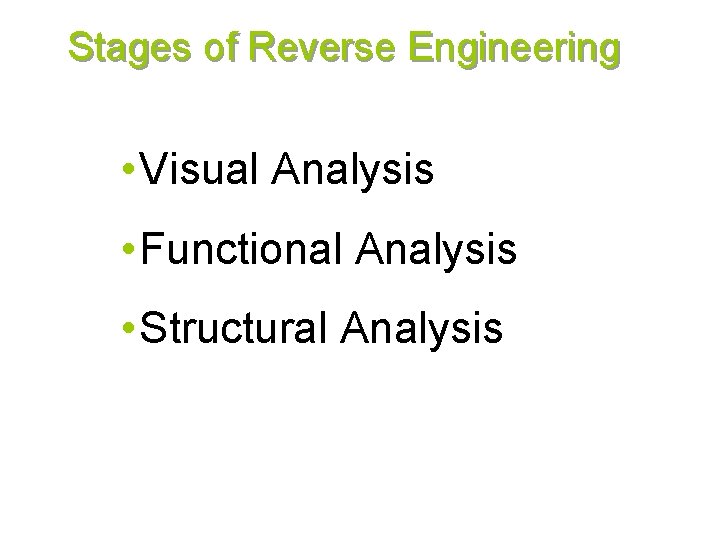 Stages of Reverse Engineering

•Visual Analysis

•Functional Analysis

•Structural Analysis